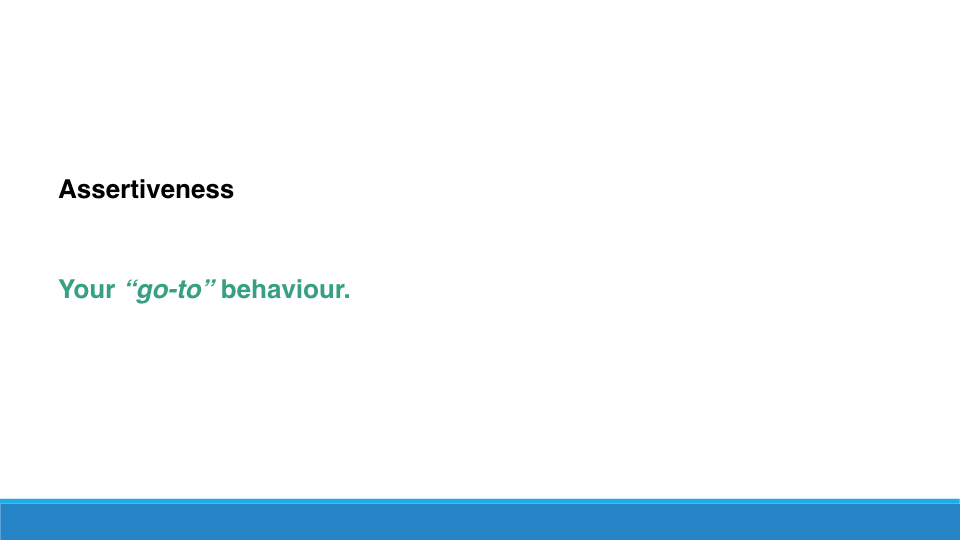 Assertiveness

Your “go-to” behaviour.